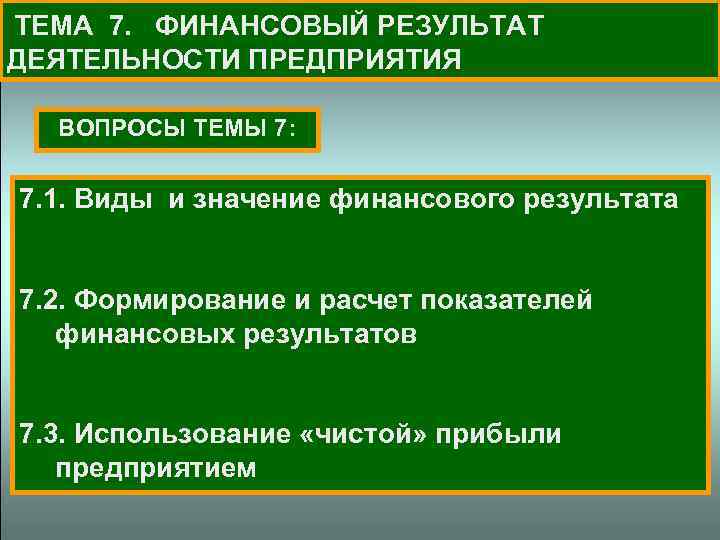 ТЕМА 7. ФИНАНСОВЫЙ РЕЗУЛЬТАТ ДЕЯТЕЛЬНОСТИ ПРЕДПРИЯТИЯ

ВОПРОСЫ ТЕМЫ 7:

7.1. Виды и значение финансового результата

7.2. Формирование и расчет показателей финансовых результатов

7.3. Использование «чистой» прибыли предприятием